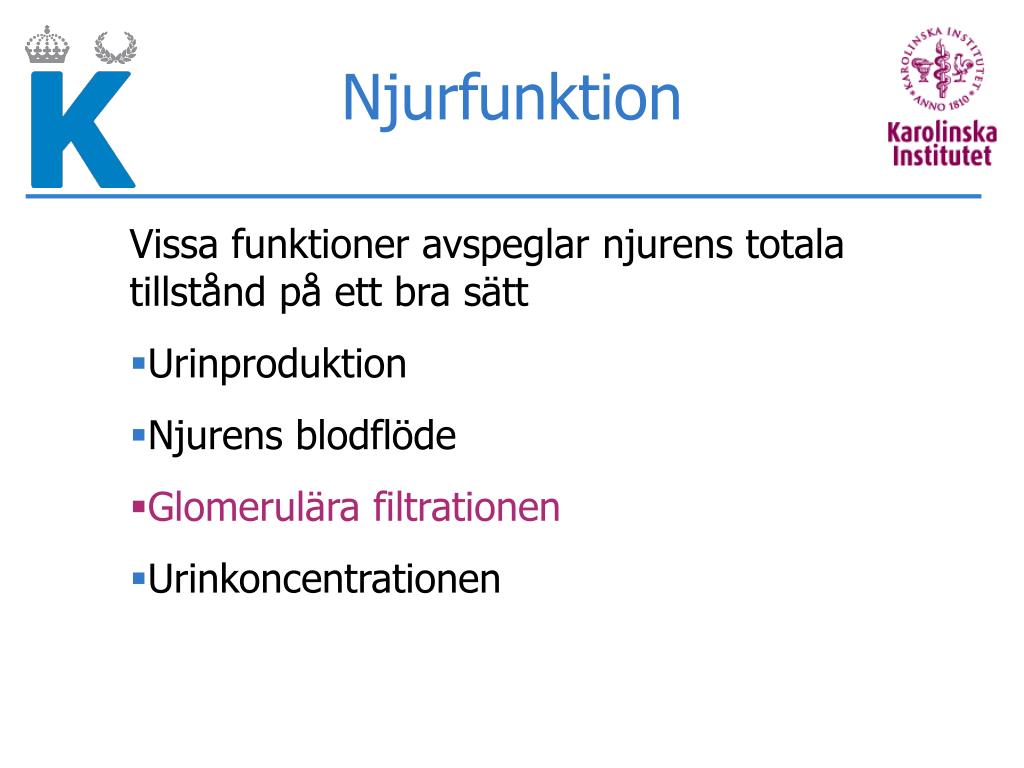 K

Njurfunktion

KAROLINSKA INSTITUTET ANNO 1810
Karolinska Institutet

Vissa funktioner avspeglar njurens totala tillstånd på ett bra sätt

▪Urinproduktion

▪Njurens blodflöde

▪Glomerulära filtrationen

▪Urinkoncentrationen